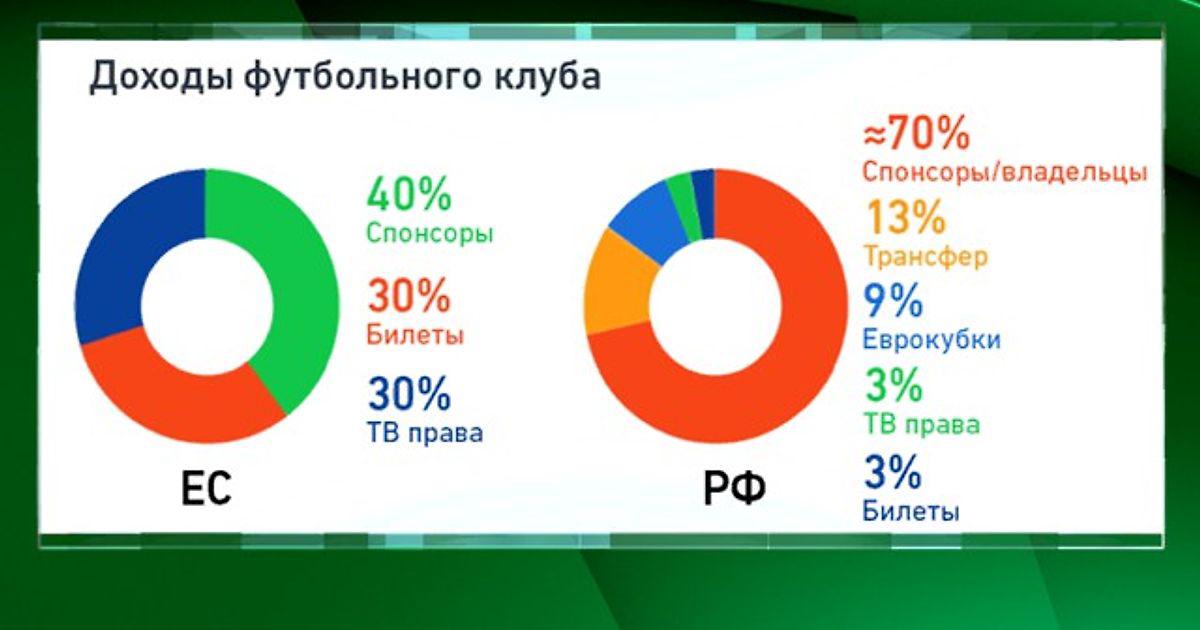 Доходы футбольного клуба

40%
Спонсоры

30%
Билеты

30%
ТВ права

ЕС

≈70%
Спонсоры/владельцы

13%
Трансфер

9%
Еврокубки

3%
ТВ права

3%
Билеты

РФ